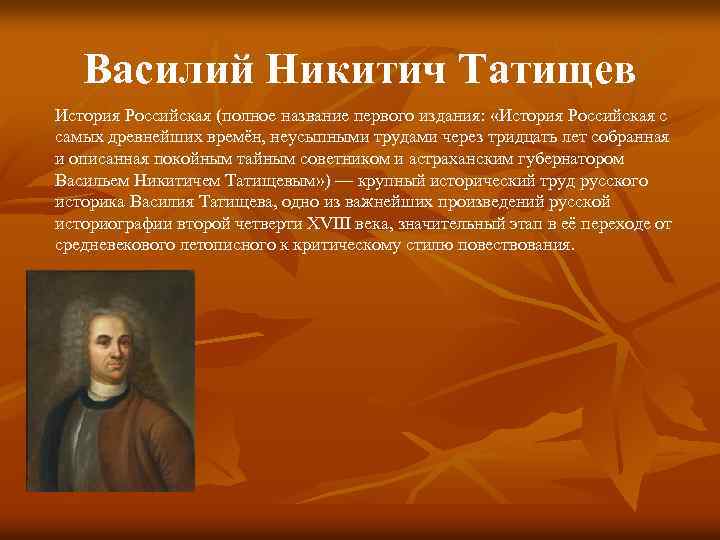 Василий Никитич Татищев

История Российская (полное название первого издания: «История Российская с самых древнейших времён, неусыпными трудами через тридцать лет собранная и описанная покойным тайным советником и астраханским губернатором Васильем Никитичем Татищевым») — крупный исторический труд русского историка Василия Татищева, одно из важнейших произведений русской историографии второй четверти XVIII века, значительный этап в её переходе от средневекового летописного к критическому стилю повествования.